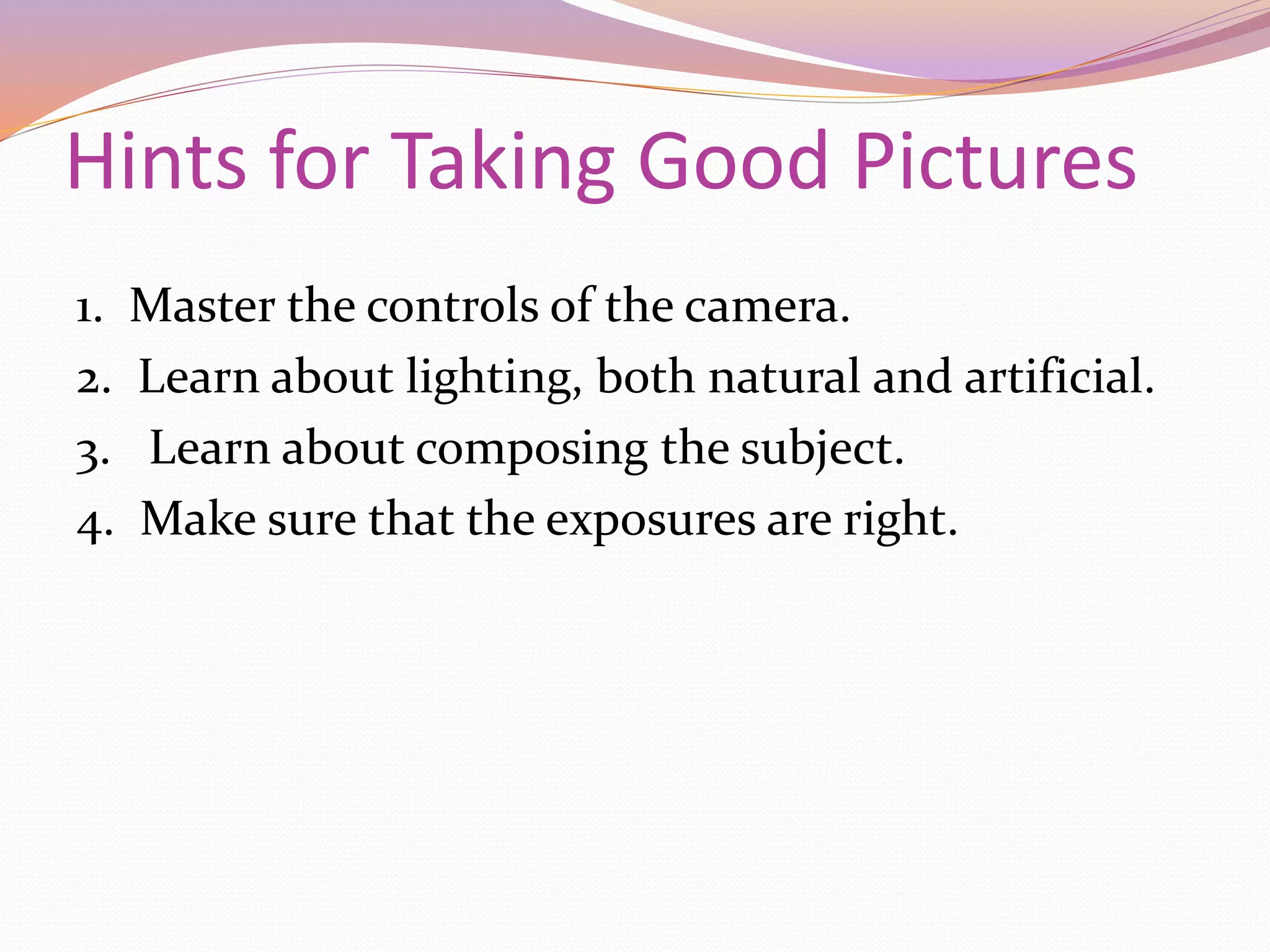 Hints for Taking Good Pictures

1. Master the controls of the camera.
2. Learn about lighting, both natural and artificial.
3. Learn about composing the subject.
4. Make sure that the exposures are right.